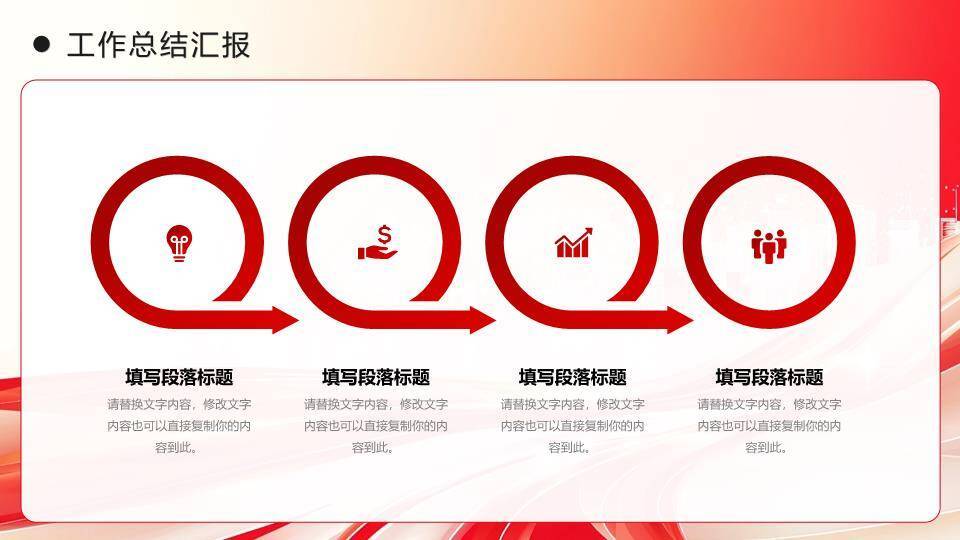 工作总结汇报

填写段落标题

请替换文字内容，修改文字内容也可以直接复制你的内容到此。

填写段落标题

请替换文字内容，修改文字内容也可以直接复制你的内容到此。

填写段落标题

请替换文字内容，修改文字内容也可以直接复制你的内容到此。

填写段落标题

请替换文字内容，修改文字内容也可以直接复制你的内容到此。